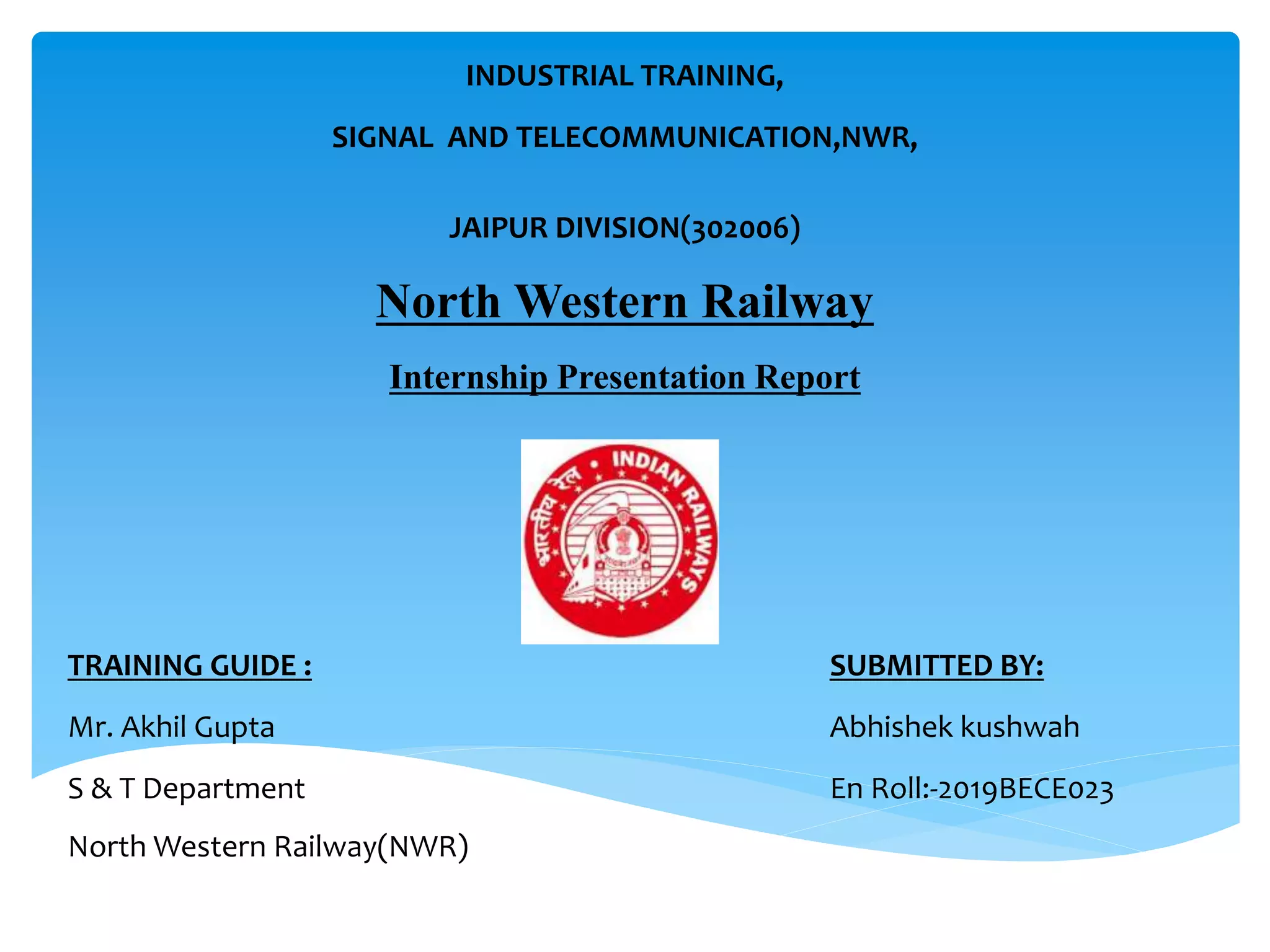 INDUSTRIAL TRAINING,

SIGNAL AND TELECOMMUNICATION,NWR,

JAIPUR DIVISION(302006)

North Western Railway

Internship Presentation Report

भारतीय रेल • INDIAN RAILWAYS

TRAINING GUIDE :

Mr. Akhil Gupta

S & T Department

North Western Railway(NWR)

SUBMITTED BY:

Abhishek kushwah

En Roll:-2019BECE023